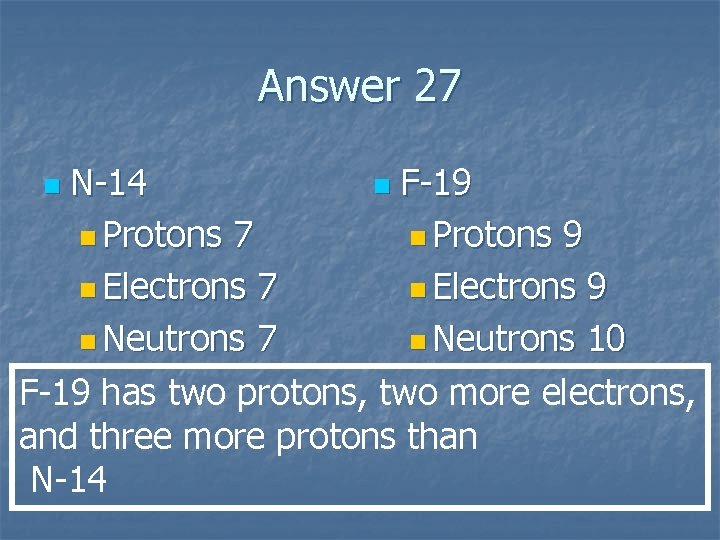 Answer 27

N-14
Protons 7
Electrons 7
Neutrons 7

F-19
Protons 9
Electrons 9
Neutrons 10

F-19 has two protons, two more electrons, and three more protons than N-14